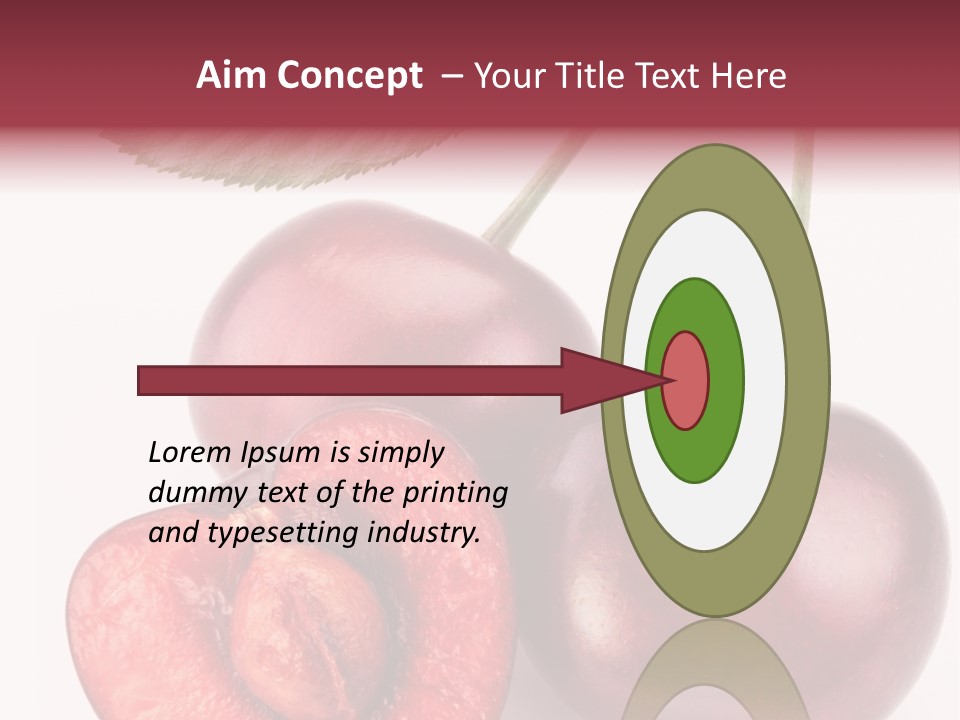 Aim Concept – Your Title Text Here

Lorem Ipsum is simply dummy text of the printing and typesetting industry.